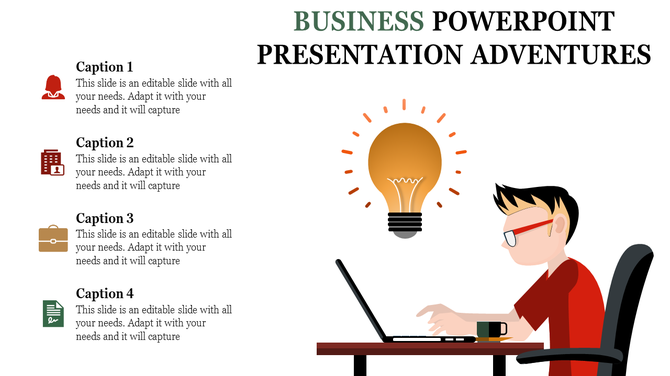 BUSINESS POWERPOINT PRESENTATION ADVENTURES

Caption 1
This slide is an editable slide with all your needs. Adapt it with your needs and it will capture

Caption 2
This slide is an editable slide with all your needs. Adapt it with your needs and it will capture

Caption 3
This slide is an editable slide with all your needs. Adapt it with your needs and it will capture

Caption 4
This slide is an editable slide with all your needs. Adapt it with your needs and it will capture